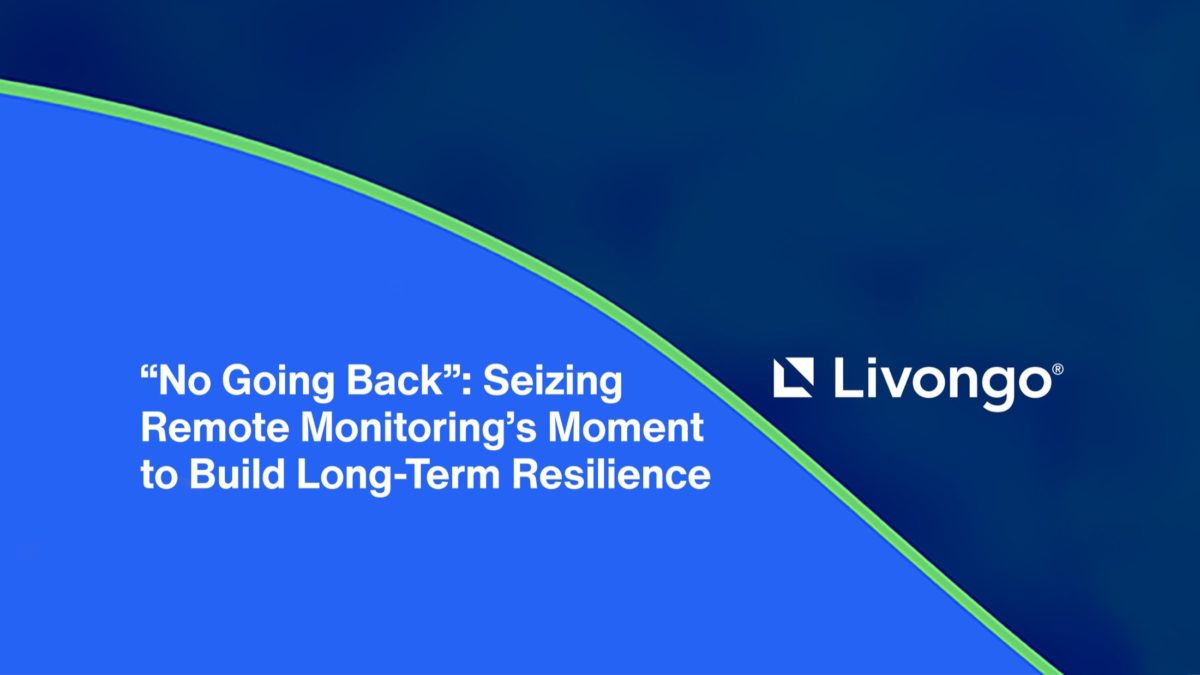 “No Going Back”: Seizing Remote Monitoring’s Moment to Build Long-Term Resilience

Livongo®